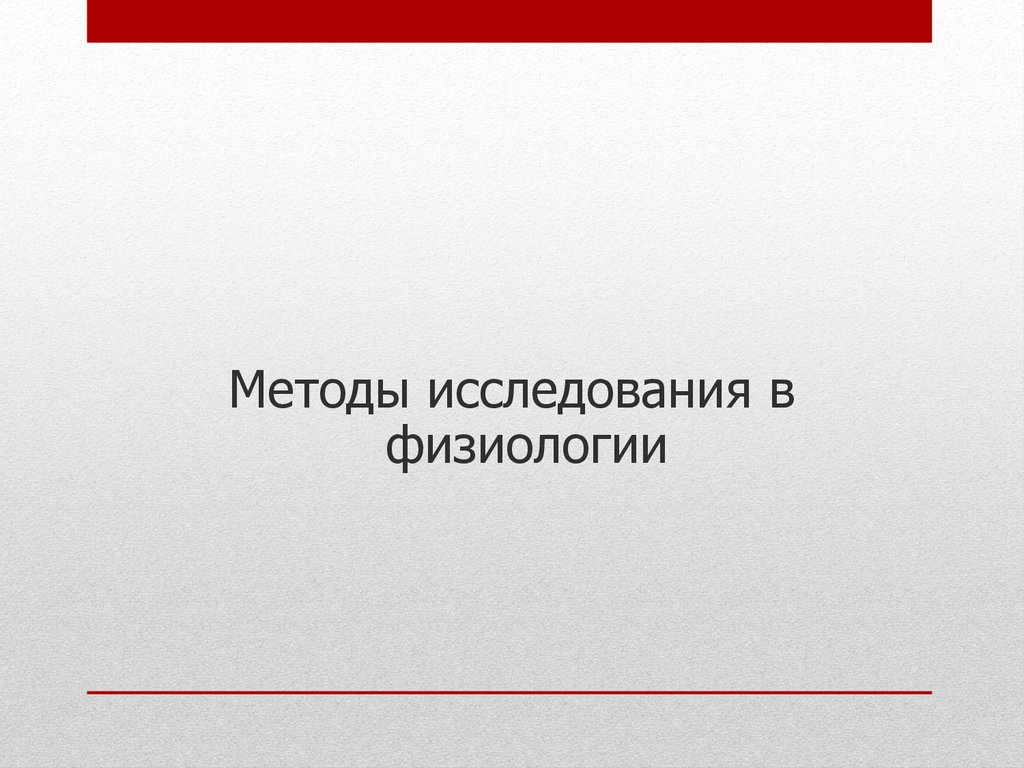 Методы исследования в физиологии